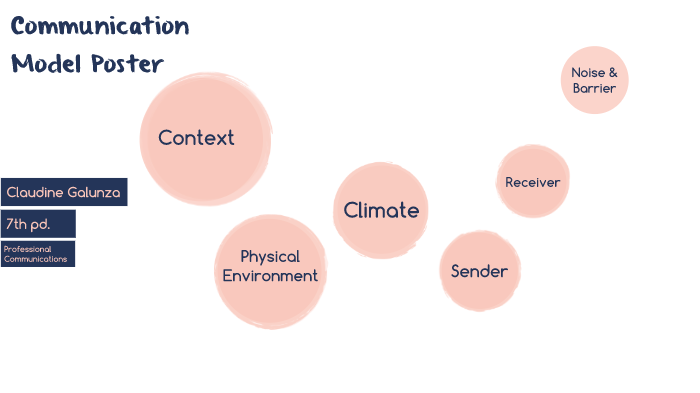 Communication Model Poster

Claudine Galunza

7th pd.

Professional Communications

Context

Physical Environment

Climate

Sender

Receiver

Noise & Barrier